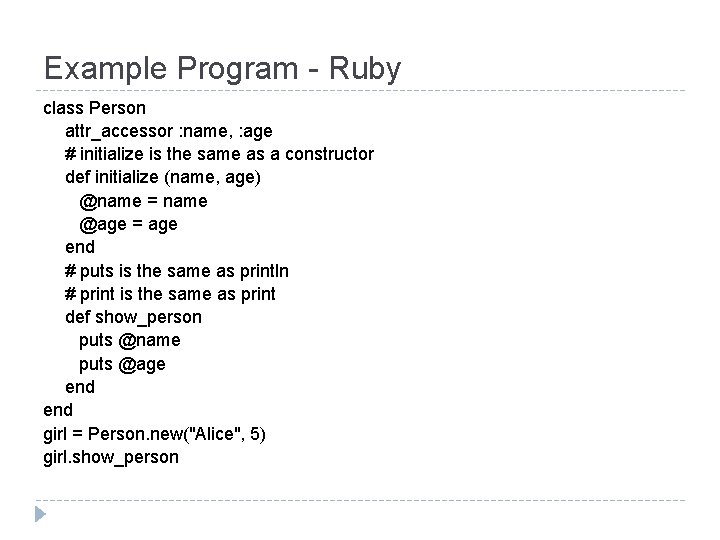 Example Program - Ruby

class Person
    attr_accessor :name, :age
    # initialize is the same as a constructor
    def initialize (name, age)
        @name = name
        @age = age
    end
    # puts is the same as println
    # print is the same as print
    def show_person
        puts @name
        puts @age
    end
end
girl = Person.new("Alice", 5)
girl.show_person